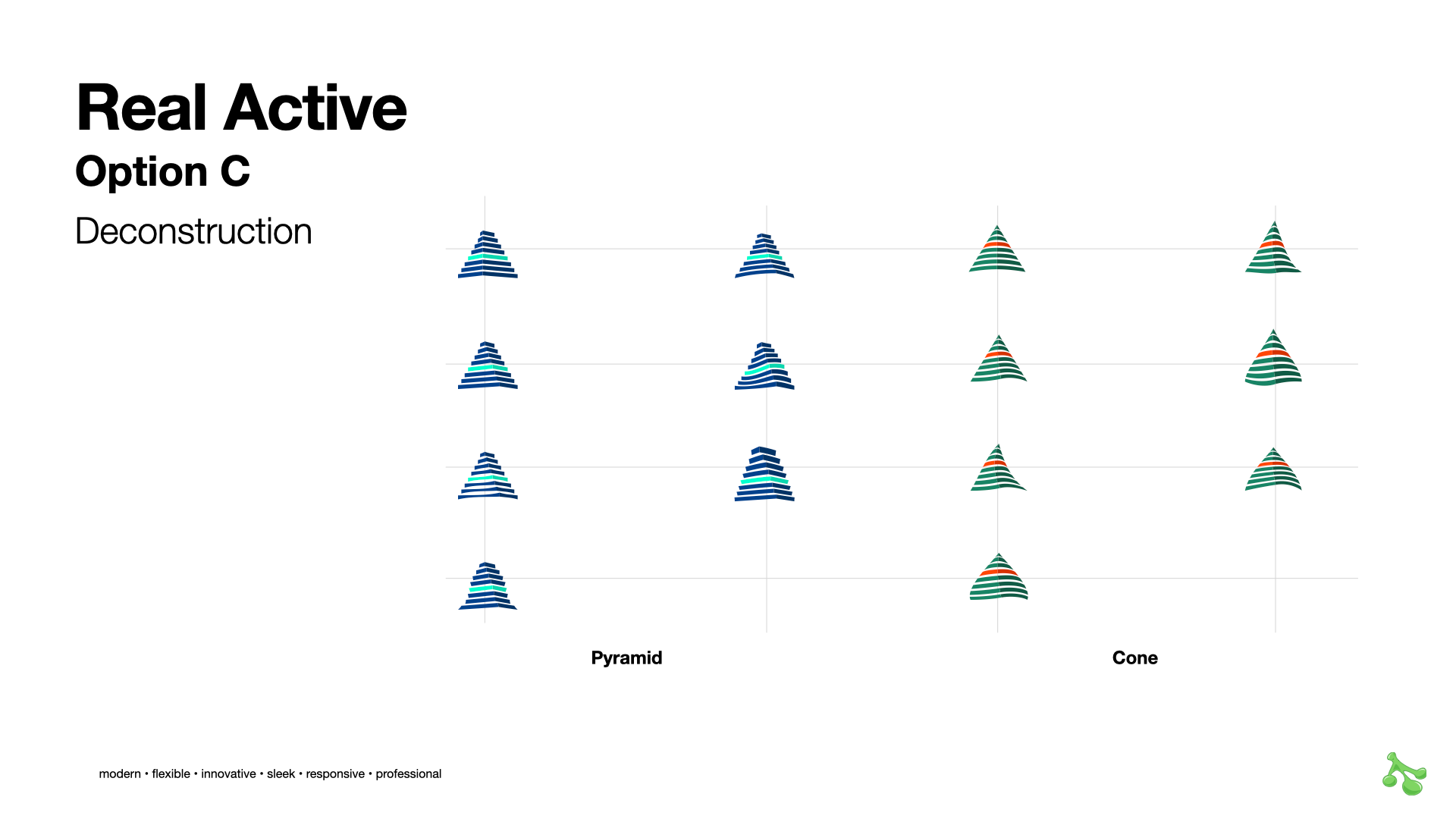 Real Active
Option C
Deconstruction

Pyramid

Cone

modern • flexible • innovative • sleek • responsive • professional